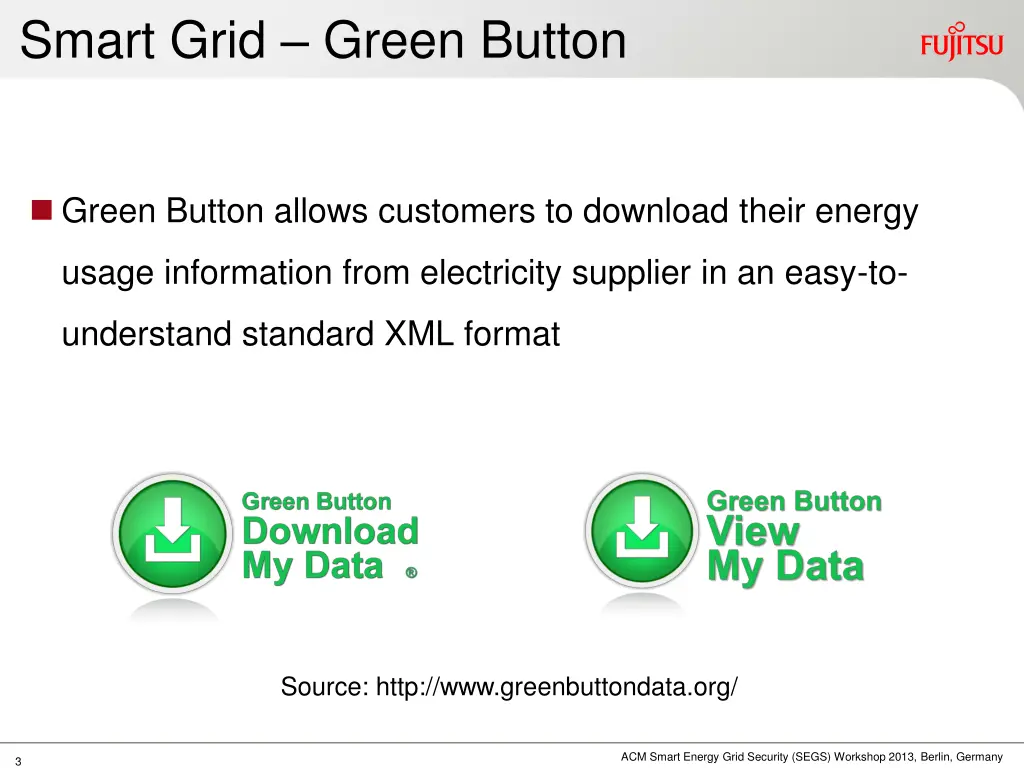 Smart Grid – Green Button

FUJITSU

Green Button allows customers to download their energy usage information from electricity supplier in an easy-to-understand standard XML format

Green Button
Download
My Data ®

Green Button
View
My Data

Source: http://www.greenbuttondata.org/

3

ACM Smart Energy Grid Security (SEGS) Workshop 2013, Berlin, Germany